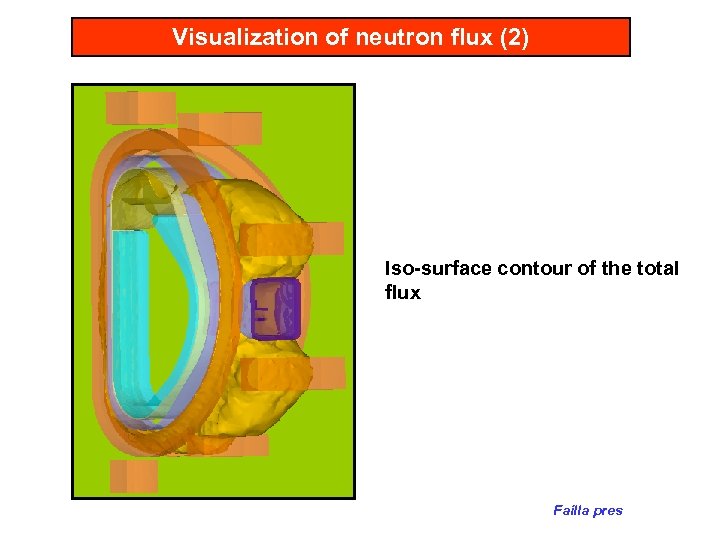 Visualization of neutron flux (2)

Iso-surface contour of the total flux

Failla pres